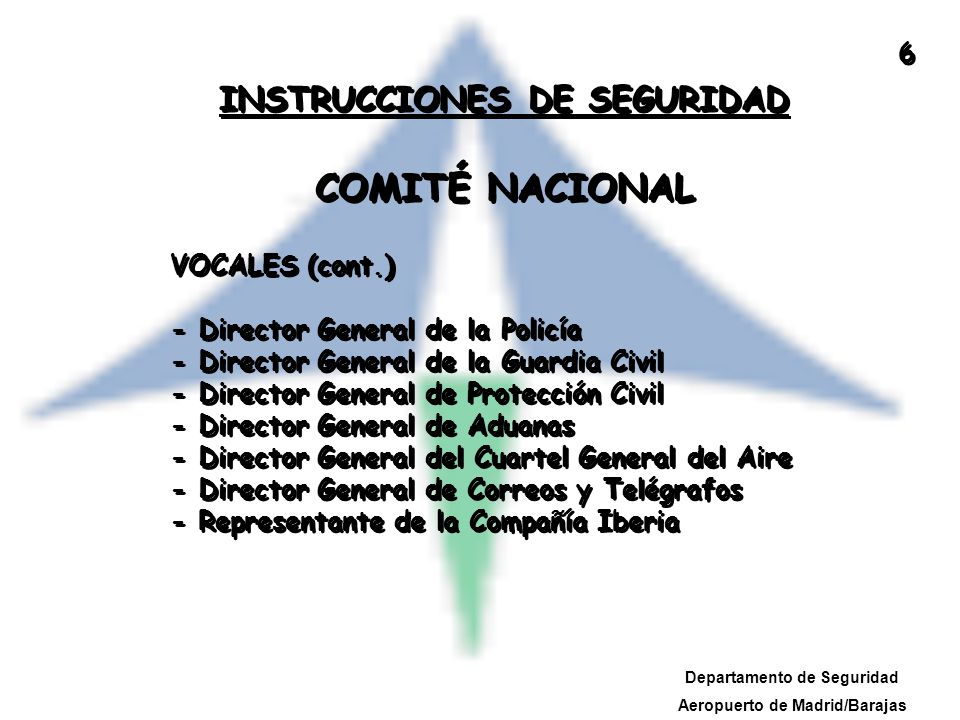 6

INSTRUCCIONES DE SEGURIDAD

COMITÉ NACIONAL

VOCALES (cont.)

- Director General de la Policía
- Director General de la Guardia Civil
- Director General de Protección Civil
- Director General de Aduanas
- Director General del Cuartel General del Aire
- Director General de Correos y Telégrafos
- Representante de la Compañía Iberia

Departamento de Seguridad
Aeropuerto de Madrid/Barajas